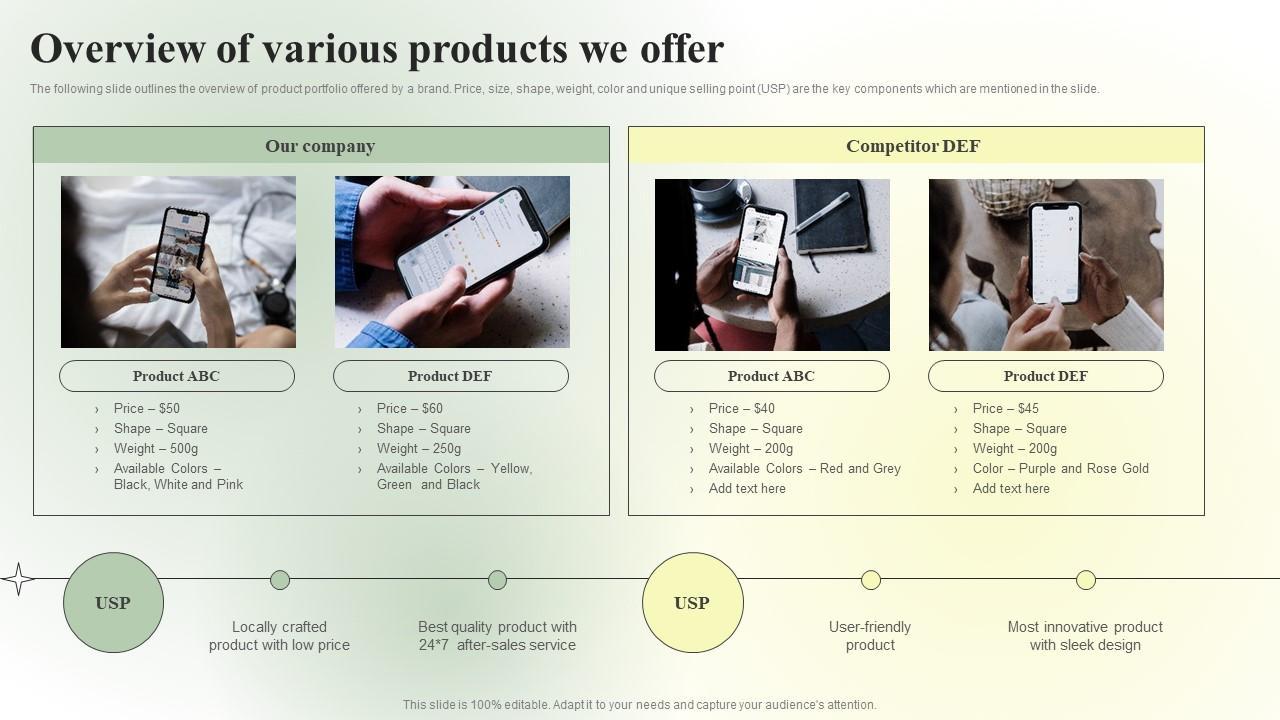 Overview of various products we offer

The following slide outlines the overview of product portfolio offered by a brand. Price, size, shape, weight, color and unique selling point (USP) are the key components which are mentioned in the slide.

Our company

Product ABC

› Price – $50
› Shape – Square
› Weight – 500g
› Available Colors – Black, White and Pink

Product DEF

› Price – $60
› Shape – Square
› Weight – 250g
› Available Colors – Yellow, Green and Black

Competitor DEF

Product ABC

› Price – $40
› Shape – Square
› Weight – 200g
› Available Colors – Red and Grey
› Add text here

Product DEF

› Price – $45
› Shape – Square
› Weight – 200g
› Color – Purple and Rose Gold
› Add text here

USP

Locally crafted product with low price

Best quality product with 24*7 after-sales service

USP

User-friendly product

Most innovative product with sleek design

This slide is 100% editable. Adapt it to your needs and capture your audience's attention.